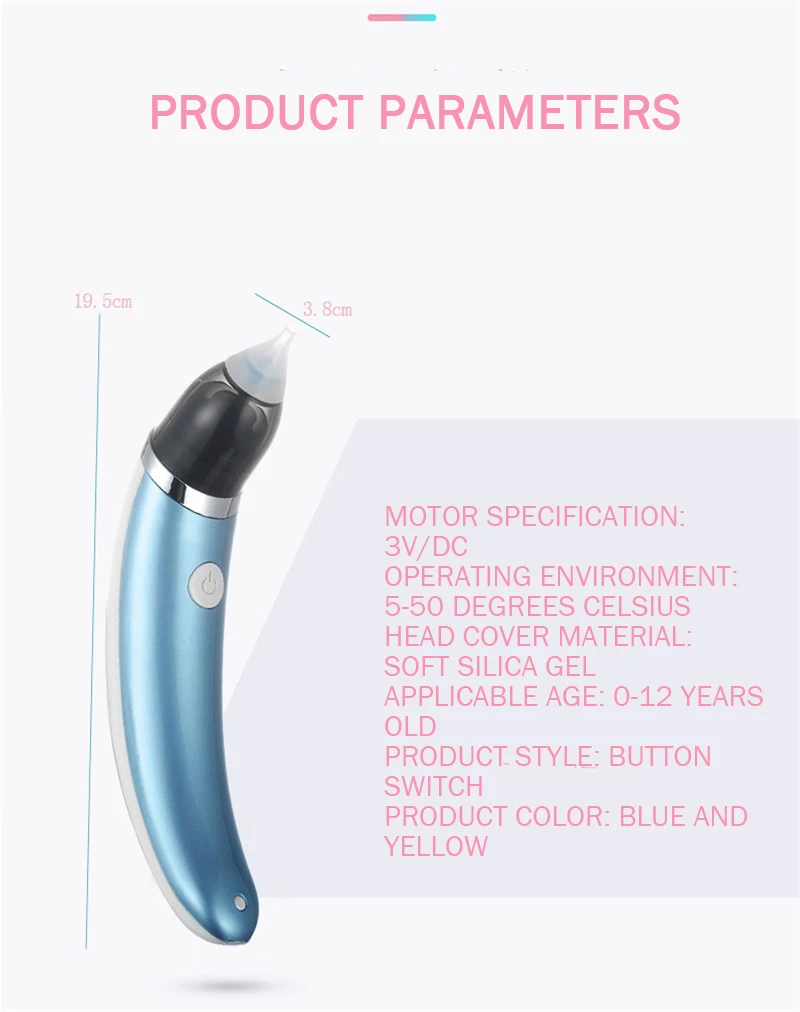 PRODUCT PARAMETERS

19.5cm

3.8cm

MOTOR SPECIFICATION: 3V/DC
OPERATING ENVIRONMENT: 5-50 DEGREES CELSIUS
HEAD COVER MATERIAL: SOFT SILICA GEL
APPLICABLE AGE: 0-12 YEARS OLD
PRODUCT STYLE: BUTTON SWITCH
PRODUCT COLOR: BLUE AND YELLOW